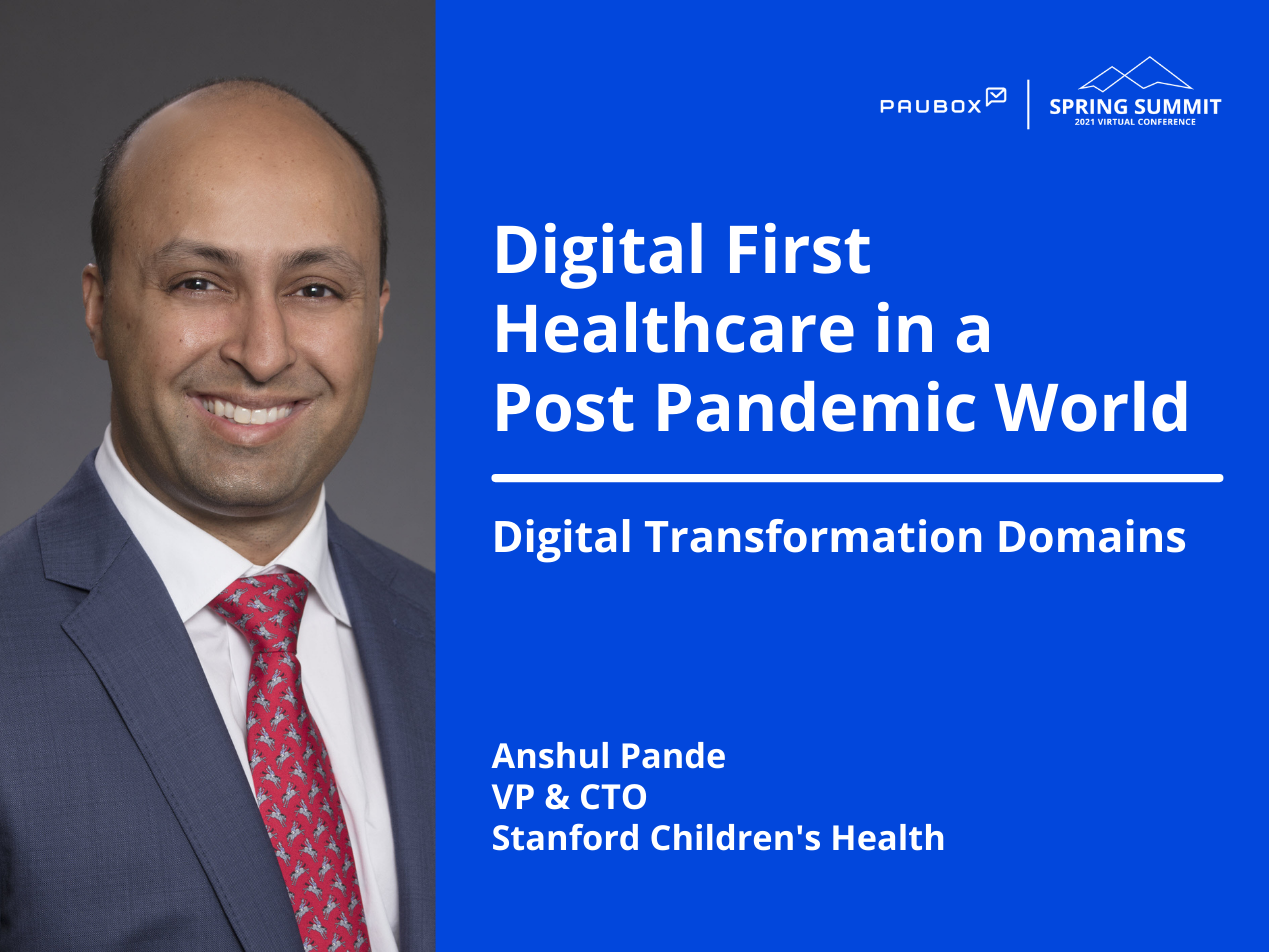 PAUBOX
SPRING SUMMIT
2021 VIRTUAL CONFERENCE

Digital First Healthcare in a Post Pandemic World

Digital Transformation Domains

Anshul Pande
VP & CTO
Stanford Children's Health